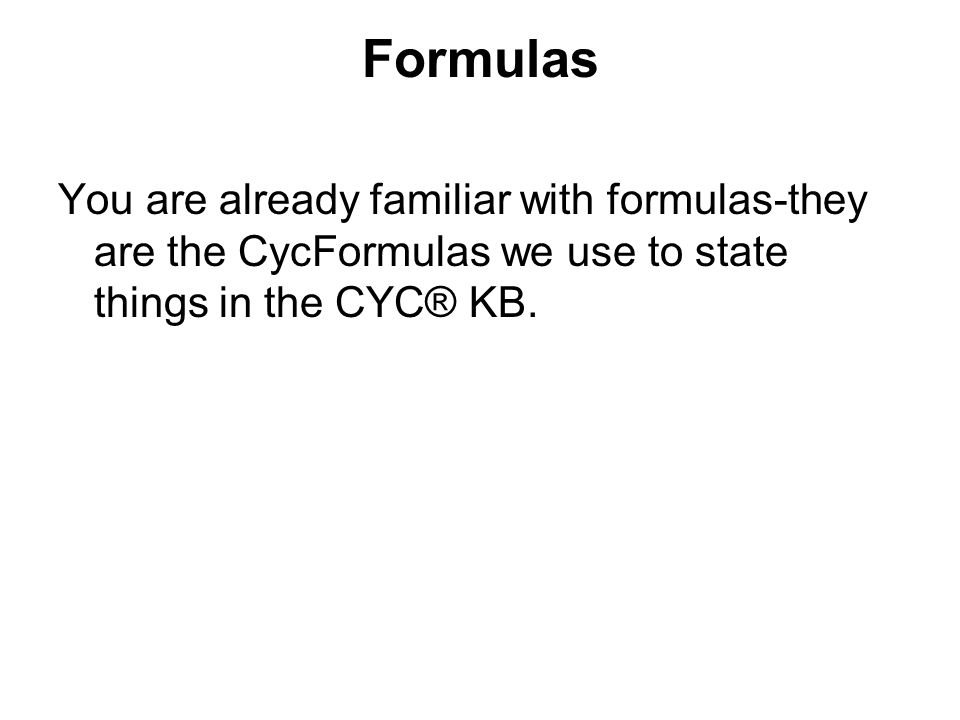 Formulas

You are already familiar with formulas-they are the CycFormulas we use to state things in the CYC® KB.